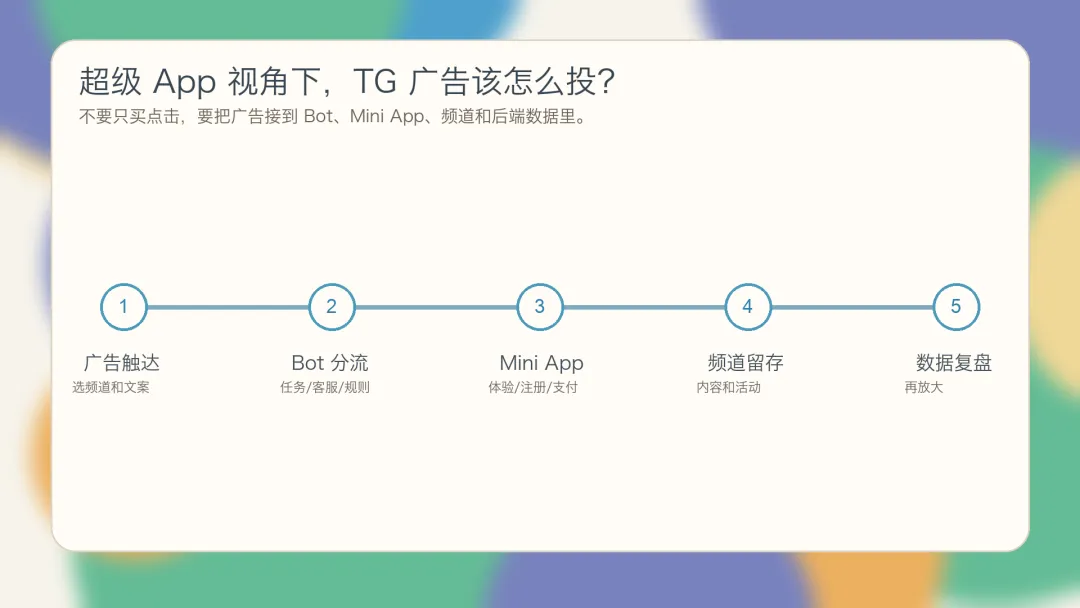 超级 App 视角下，TG 广告该怎么投？
不要只买点击，要把广告接到 Bot、Mini App、频道和后端数据里。

1
广告触达
选频道和文案

2
Bot 分流
任务/客服/规则

3
Mini App
体验/注册/支付

4
频道留存
内容和活动

5
数据复盘
再放大